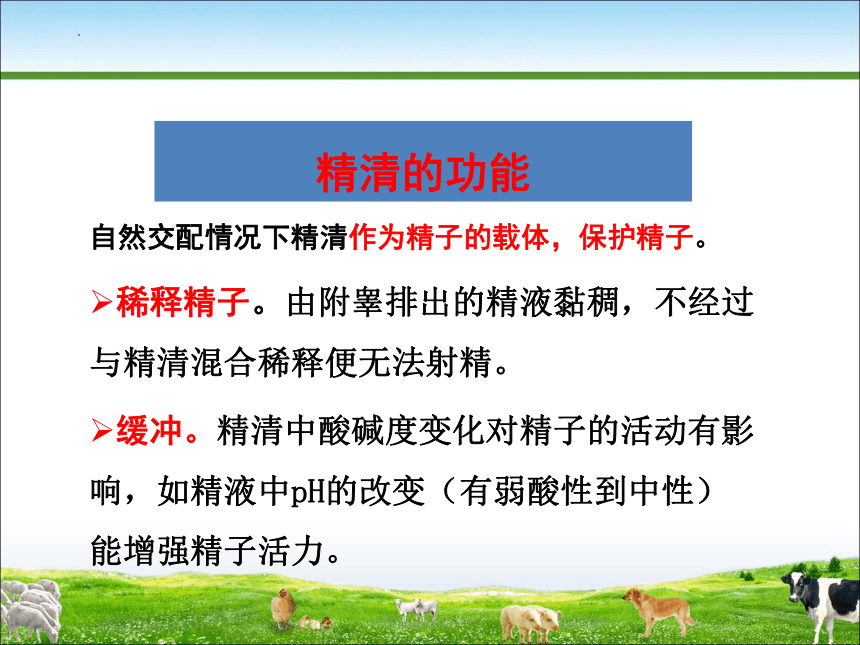 精清的功能

自然交配情况下精清作为精子的载体，保护精子。

➢稀释精子。由附睾排出的精液黏稠，不经过与精清混合稀释便无法射精。

➢缓冲。精清中酸碱度变化对精子的活动有影响，如精液中pH的改变（有弱酸性到中性）能增强精子活力。